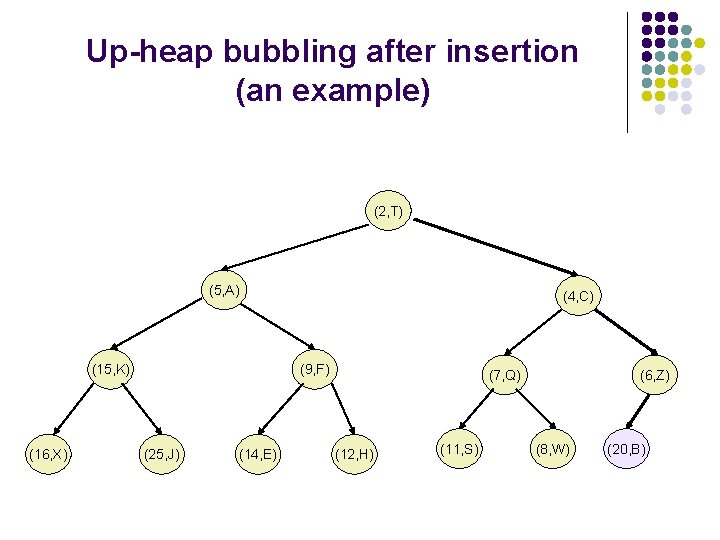 Up-heap bubbling after insertion
(an example)

(2,T)

(5,A)

(4,C)

(15,K)

(9,F)

(7,Q)

(6,Z)

(16,X)

(25,J)

(14,E)

(12,H)

(11,S)

(8,W)

(20,B)